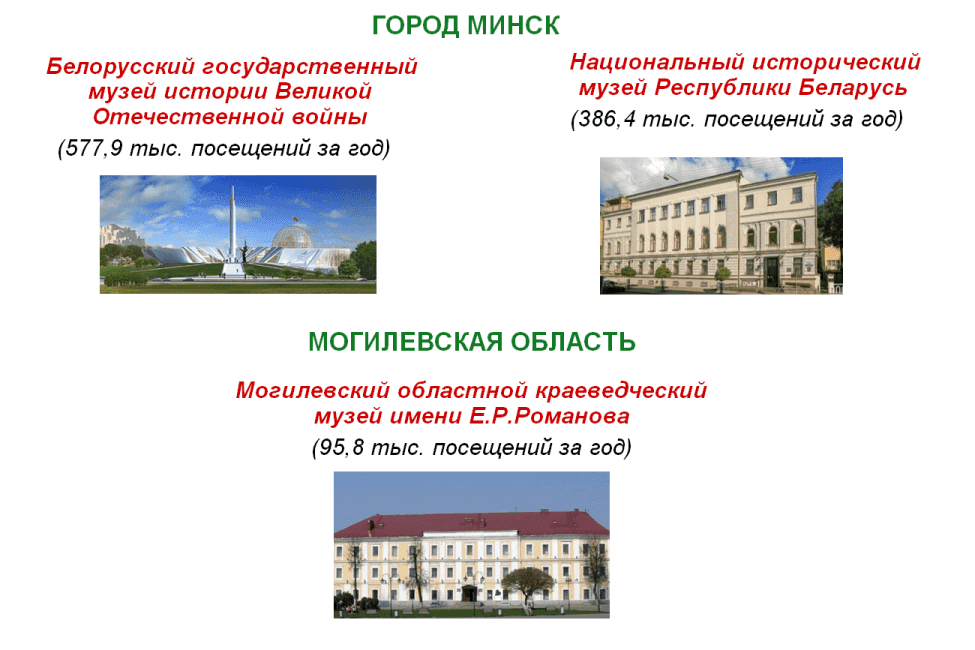 ГОРОД МИНСК

Белорусский государственный музей истории Великой Отечественной войны

(577,9 тыс. посещений за год)

Национальный исторический музей Республики Беларусь

(386,4 тыс. посещений за год)

МОГИЛЕВСКАЯ ОБЛАСТЬ

Могилевский областной краеведческий музей имени Е.Р.Романова

(95,8 тыс. посещений за год)